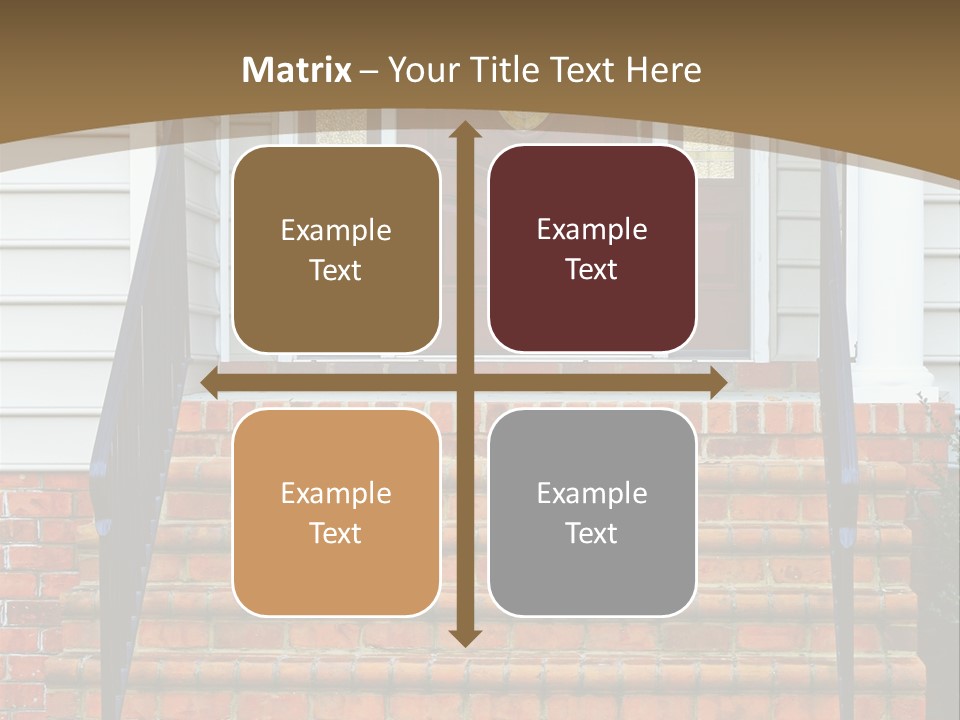 Matrix – Your Title Text Here

Example Text

Example Text

Example Text

Example Text